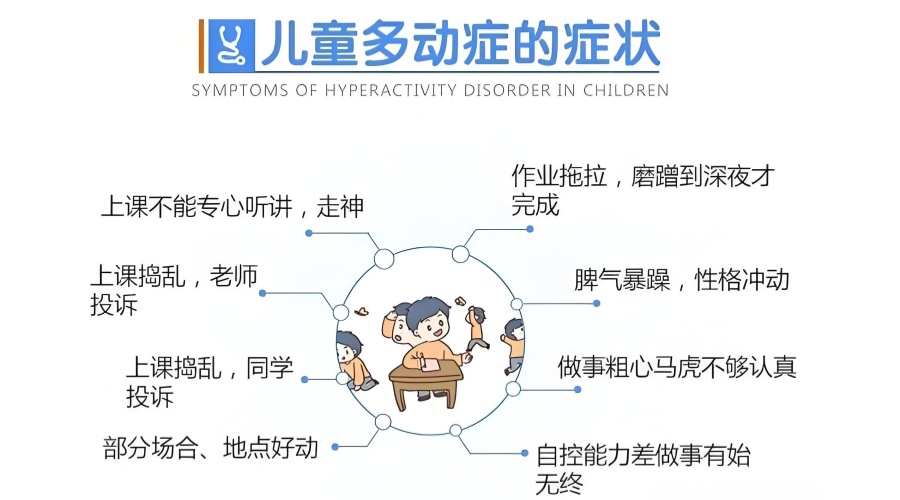 儿童多动症的症状
SYMPTOMS OF HYPERACTIVITY DISORDER IN CHILDREN

上课不能专心听讲，走神

上课捣乱，老师投诉

上课捣乱，同学投诉

部分场合、地点好动

作业拖拉，磨蹭到深夜才完成

脾气暴躁，性格冲动

做事粗心马虎不够认真

自控能力差做事有始无终